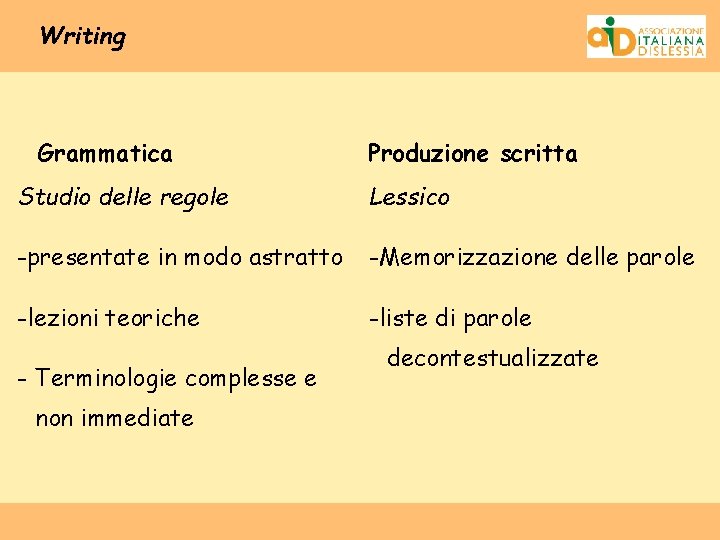 Writing

aiD ASSOCIAZIONE ITALIANA DISLESSIA

Grammatica

Studio delle regole

-presentate in modo astratto

-lezioni teoriche

- Terminologie complesse e non immediate

Produzione scritta

Lessico

-Memorizzazione delle parole

-liste di parole decontestualizzate